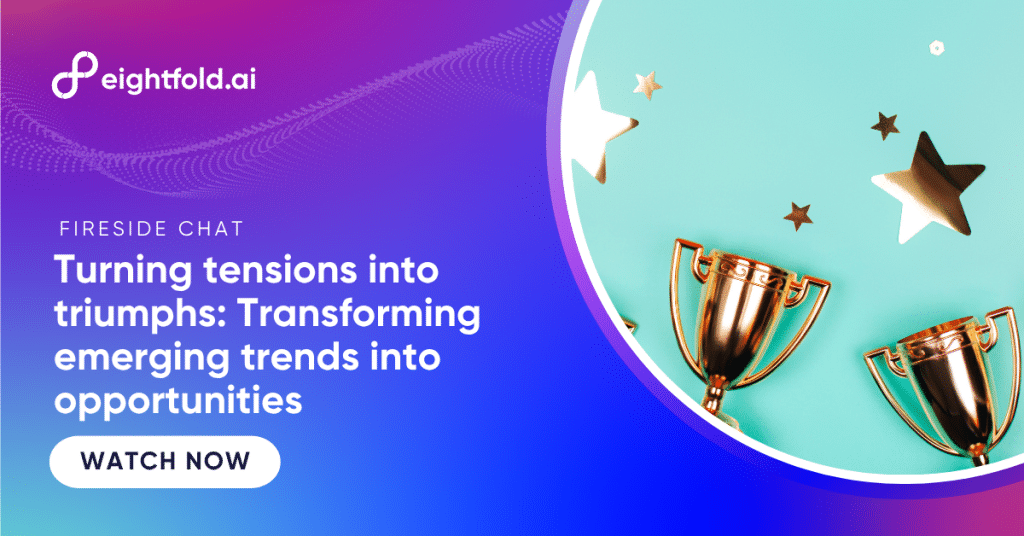 eightfold.ai

FIRESIDE CHAT

Turning tensions into triumphs: Transforming emerging trends into opportunities

WATCH NOW